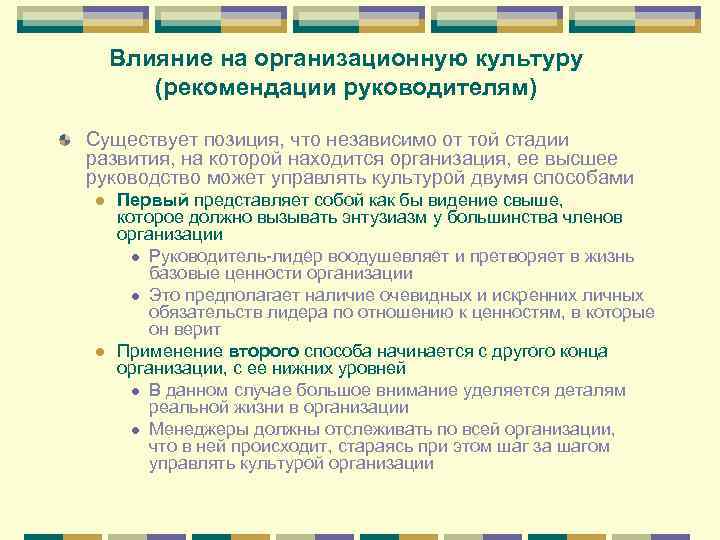 Влияние на организационную культуру (рекомендации руководителям)

Существует позиция, что независимо от той стадии развития, на которой находится организация, ее высшее руководство может управлять культурой двумя способами

Первый представляет собой как бы видение свыше, которое должно вызывать энтузиазм у большинства членов организации

Руководитель-лидер воодушевляет и претворяет в жизнь базовые ценности организации

Это предполагает наличие очевидных и искренних личных обязательств лидера по отношению к ценностям, в которые он верит

Применение второго способа начинается с другого конца организации, с ее нижних уровней

В данном случае большое внимание уделяется деталям реальной жизни в организации

Менеджеры должны отслеживать по всей организации, что в ней происходит, стараясь при этом шаг за шагом управлять культурой организации